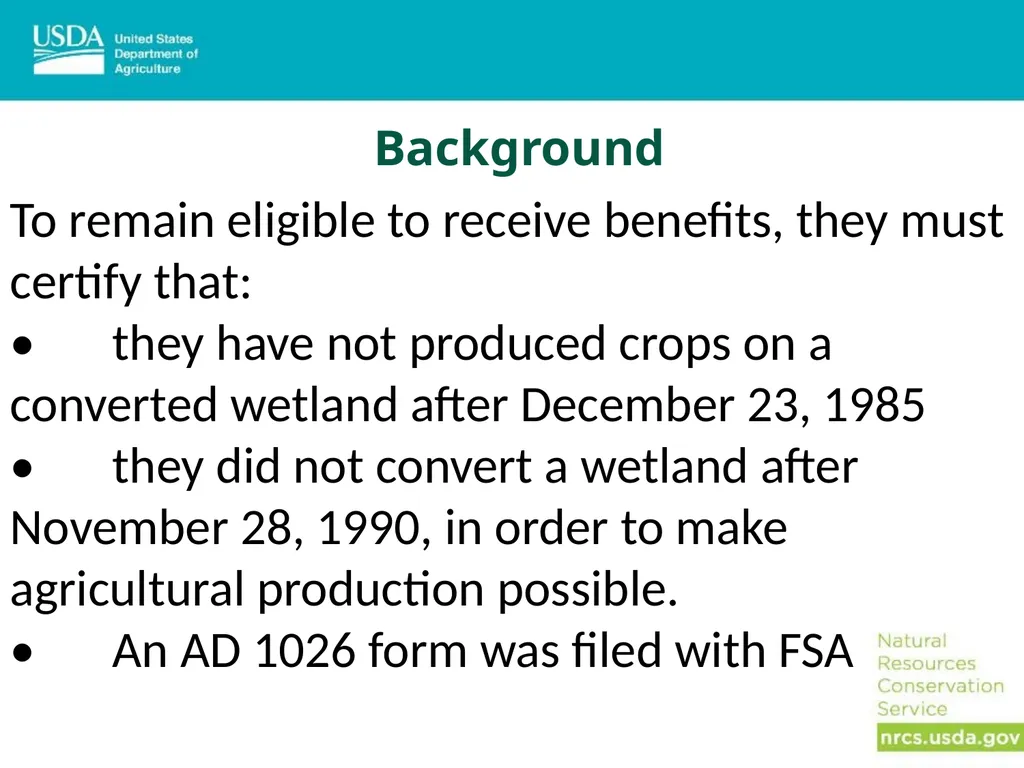 USDA United States Department of Agriculture

Background

To remain eligible to receive benefits, they must certify that:

• they have not produced crops on a converted wetland after December 23, 1985

• they did not convert a wetland after November 28, 1990, in order to make agricultural production possible.

• An AD 1026 form was filed with FSA

Natural
Resources
Conservation
Service
nrcs.usda.gov